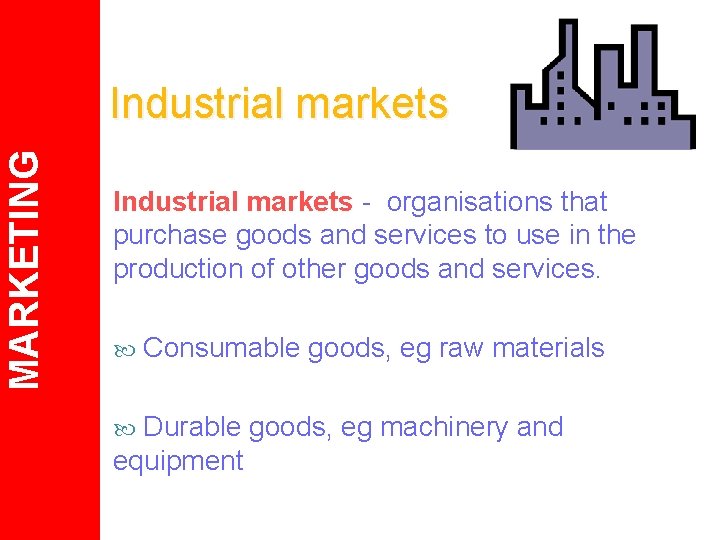 MARKETING

Industrial markets

Industrial markets - organisations that purchase goods and services to use in the production of other goods and services.

Consumable goods, eg raw materials

Durable goods, eg machinery and equipment